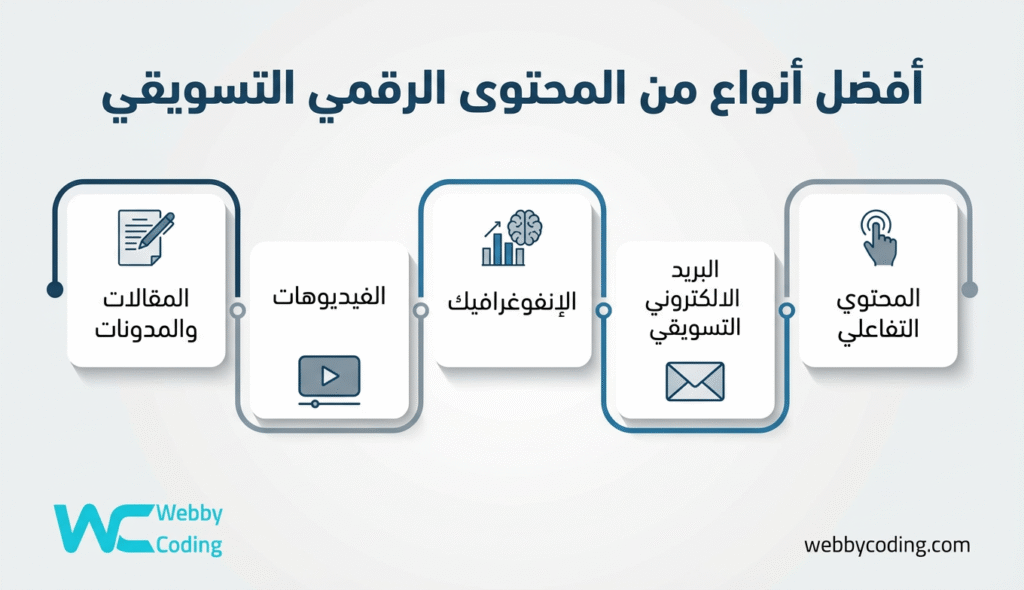 أفضل أنواع من المحتوى الرقمي التسويقي

المحتوي التفاعلي

البريد الالكتروني التسويقي

الإنفوغرافيك

الفيديوهات

المقالات والمدونات

WC Webby Coding

webbycoding.com